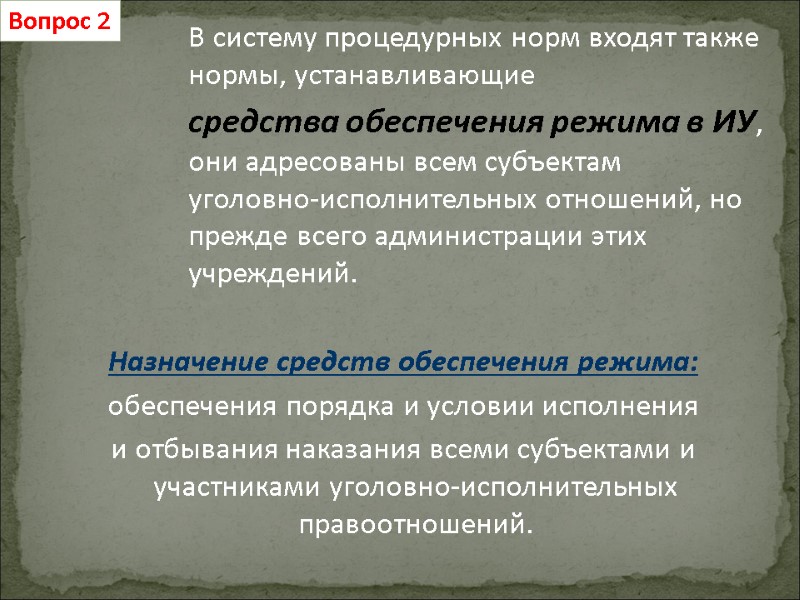 Вопрос 2

В систему процедурных норм входят также нормы, устанавливающие

средства обеспечения режима в ИУ, они адресованы всем субъектам уголовно-исполнительных отношений, но прежде всего администрации этих учреждений.

Назначение средств обеспечения режима:

обеспечения порядка и условии исполнения и отбывания наказания всеми субъектами и участниками уголовно-исполнительных правоотношений.